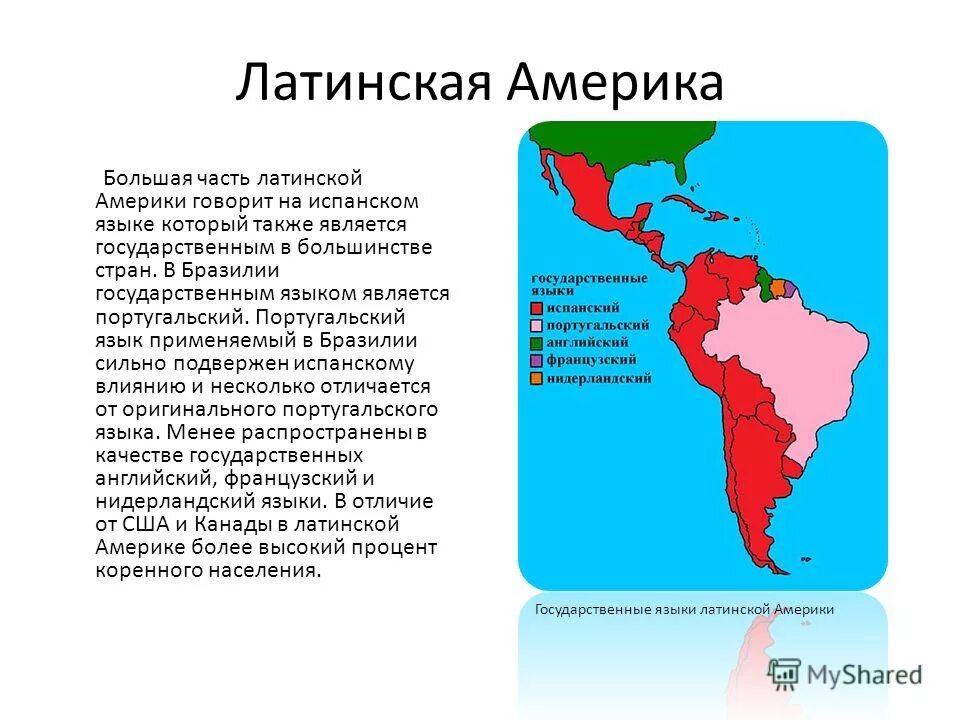 Латинская Америка

Большая часть латинской Америки говорит на испанском языке который также является государственным в большинстве стран. В Бразилии государственным языком является португальский. Португальский язык применяемый в Бразилии сильно подвержен испанскому влиянию и несколько отличается от оригинального португальского языка. Менее распространены в качестве государственных английский, французский и нидерландский языки. В отличие от США и Канады в латинской Америке более высокий процент коренного населения.

государственные языки
испанский
португальский
английский
французский
нидерландский

Государственные языки латинской Америки

MyShared